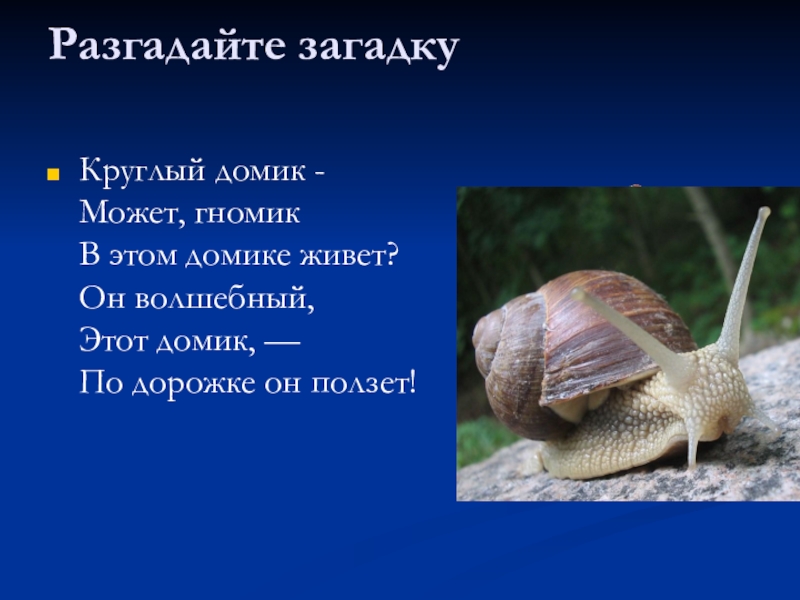 Разгадайте загадку

Круглый домик -
Может, гномик
В этом домике живет?
Он волшебный,
Этот домик, —
По дорожке он ползет!